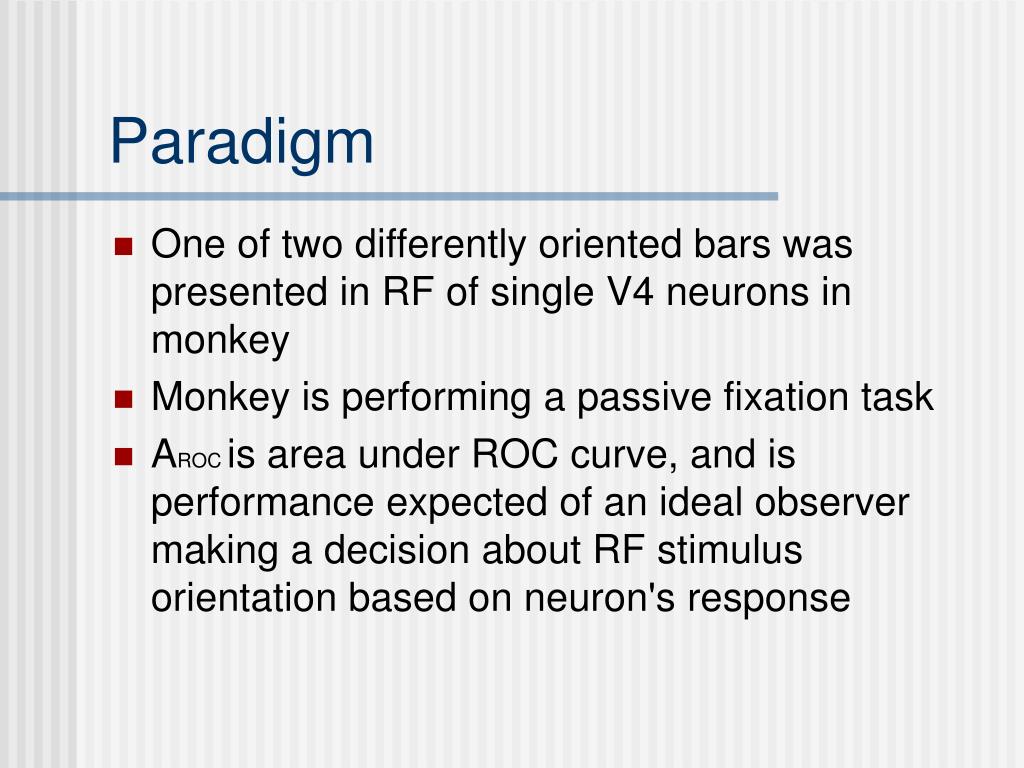 Paradigm

- One of two differently oriented bars was presented in RF of single V4 neurons in monkey
- Monkey is performing a passive fixation task
- $A_{ROC}$ is area under ROC curve, and is performance expected of an ideal observer making a decision about RF stimulus orientation based on neuron's response